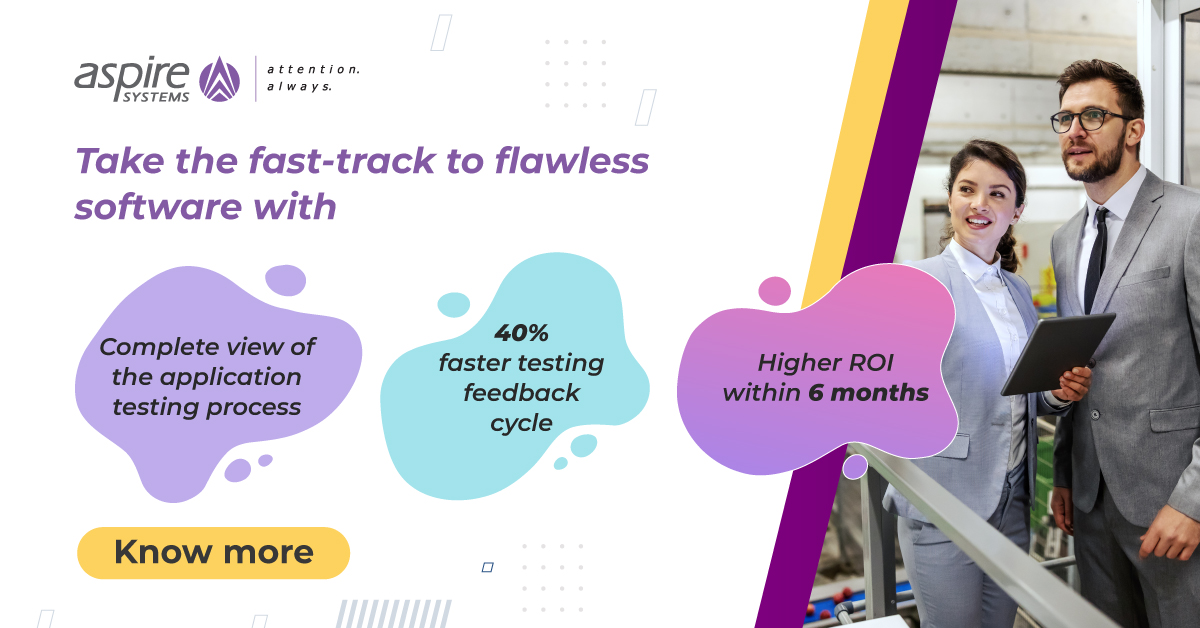 aspire SYSTEMS | attention. always.

Take the fast-track to flawless software with

Complete view of the application testing process

40% faster testing feedback cycle

Higher ROI within 6 months

Know more